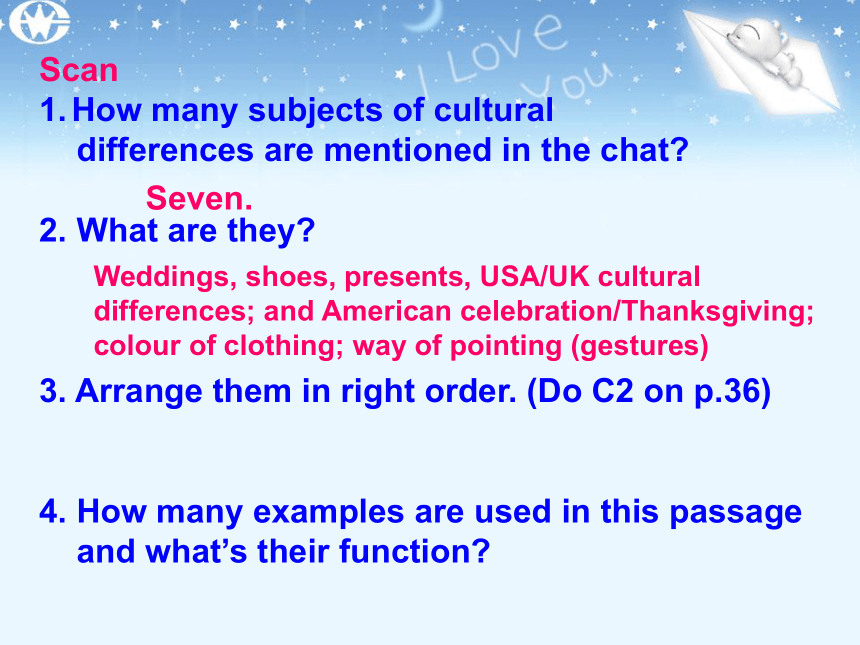 I Love You

Scan

1. How many subjects of cultural differences are mentioned in the chat?

Seven.

2. What are they?

Weddings, shoes, presents, USA/UK cultural differences; and American celebration/Thanksgiving; colour of clothing; way of pointing (gestures)

3. Arrange them in right order. (Do C2 on p.36)

4. How many examples are used in this passage and what's their function?